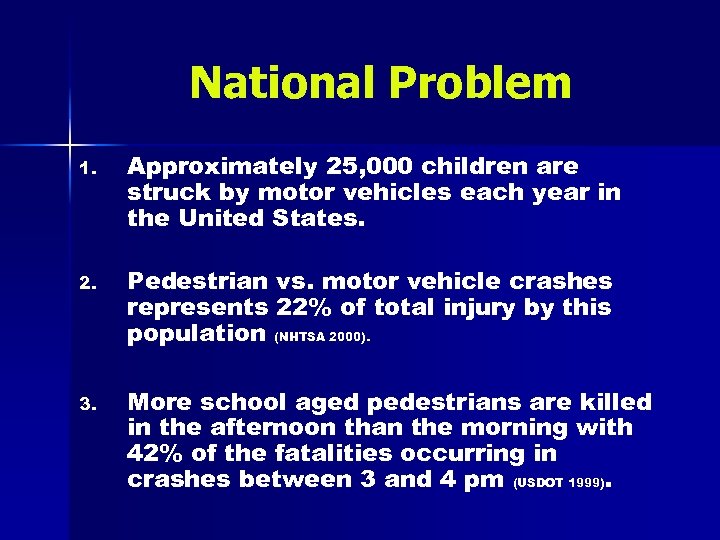 National Problem

1. Approximately 25,000 children are struck by motor vehicles each year in the United States.

2. Pedestrian vs. motor vehicle crashes represents 22% of total injury by this population (NHTSA 2000).

3. More school aged pedestrians are killed in the afternoon than the morning with 42% of the fatalities occurring in crashes between 3 and 4 pm (USDOT 1999).